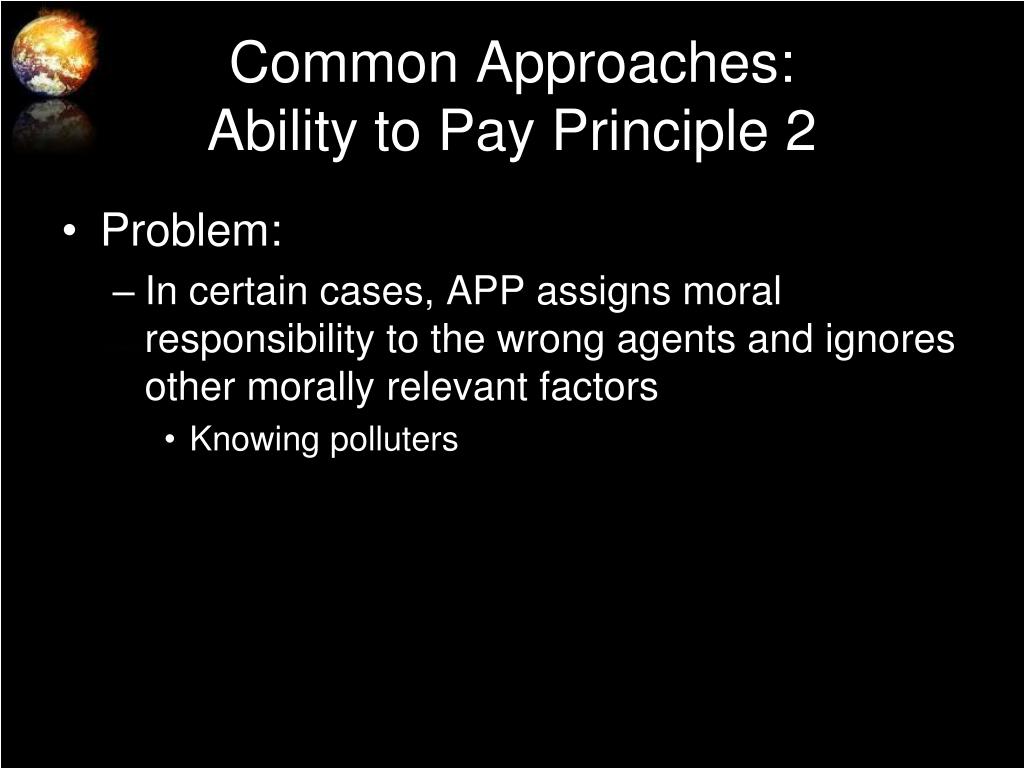 Common Approaches:
Ability to Pay Principle 2

• Problem:
– In certain cases, APP assigns moral responsibility to the wrong agents and ignores other morally relevant factors
• Knowing polluters